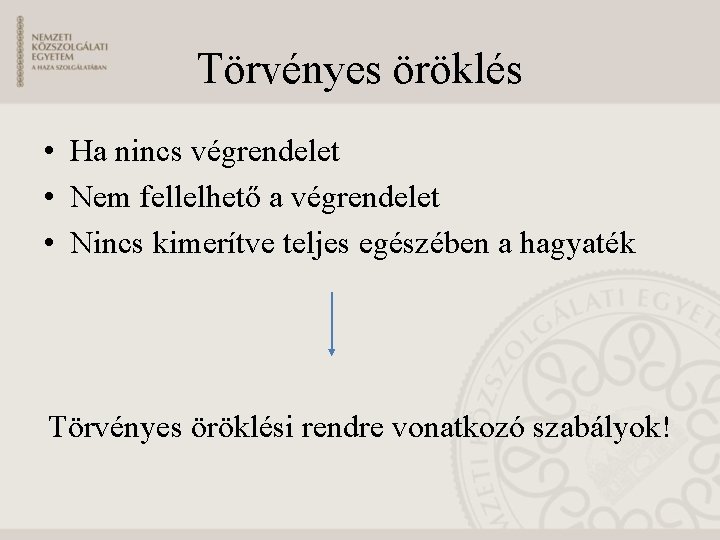 NEMZETI KÖZSZOLGÁLATI EGYETEM
A HAZA SZOLGÁLATÁBAN

Törvényes öröklés

• Ha nincs végrendelet
• Nem fellelhető a végrendelet
• Nincs kimerítve teljes egészében a hagyaték

Törvényes öröklési rendre vonatkozó szabályok!

NEMZETI KÖZSZOLGÁLATI EGYETEM